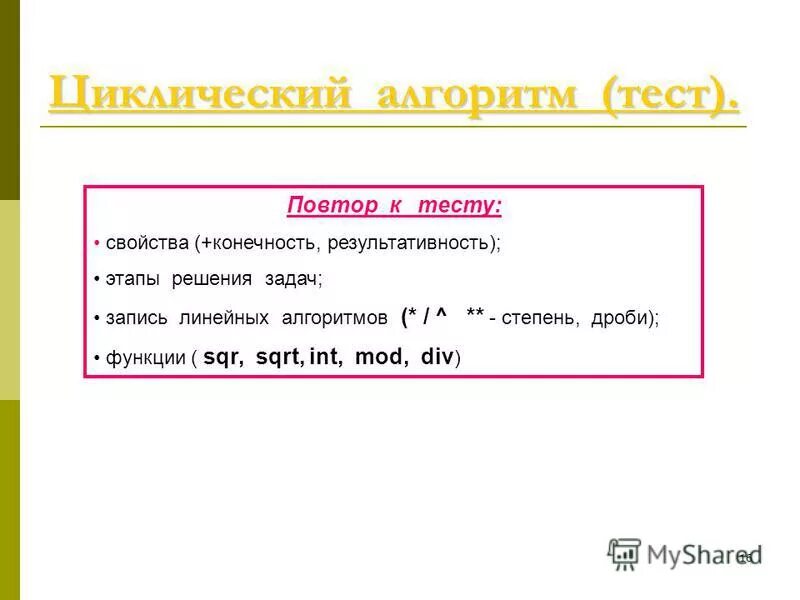 Циклический алгоритм (тест).

Повтор к тесту:

• свойства (+конечность, результативность);

• этапы решения задач;

• запись линейных алгоритмов (* / ^ ** - степень, дроби);

• функции ( sqr, sqrt, int, mod, div)

MyShared

16